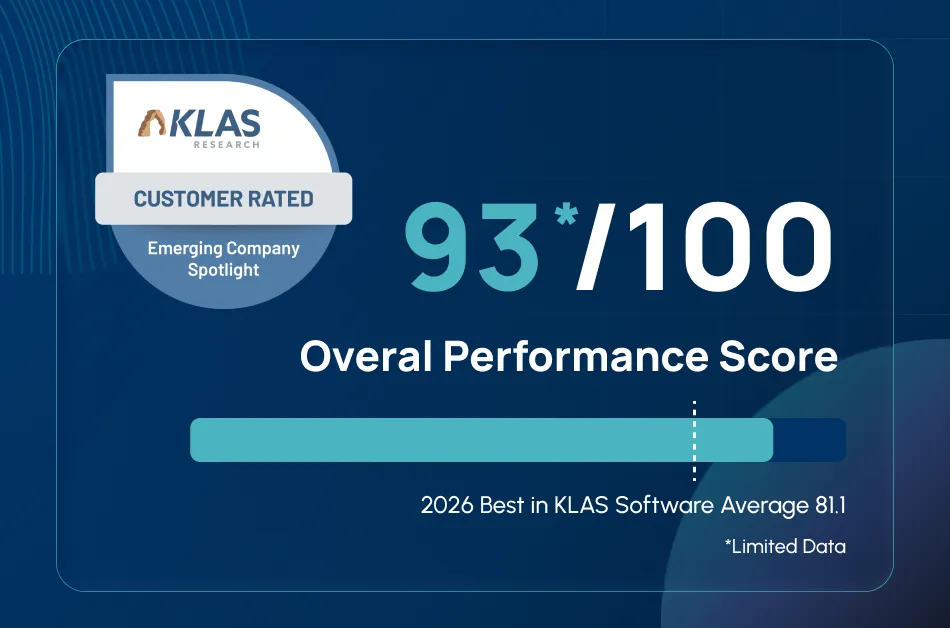 KLAS RESEARCH

CUSTOMER RATED

Emerging Company Spotlight

93*/100

Overal Performance Score

2026 Best in KLAS Software Average 81.1

*Limited Data